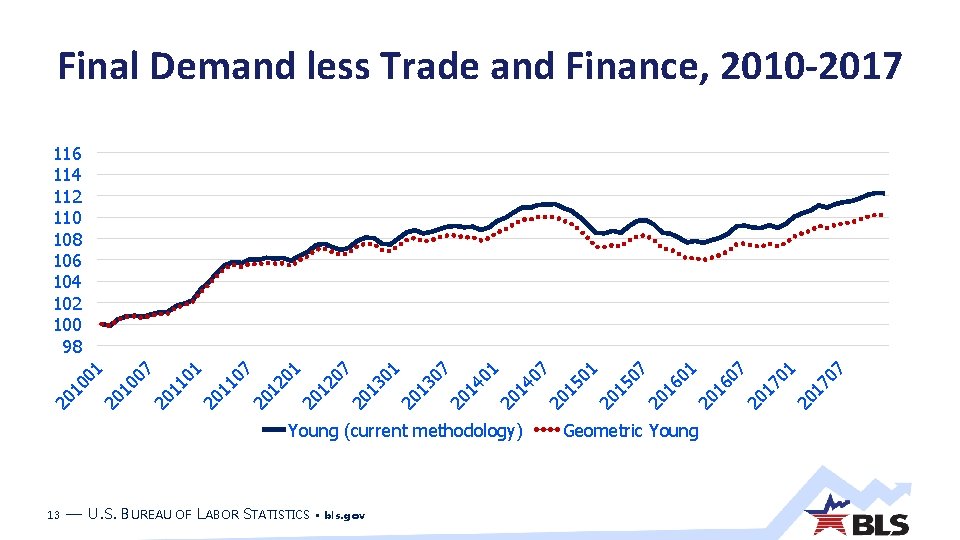 Final Demand less Trade and Finance, 2010-2017

116
114
112
110
108
106
104
102
100
98

201001
201007
201101
201107
201201
201207
201301
201307
201401
201407
201501
201507
201601
201607
201701
201707

Young (current methodology)
Geometric Young

13 — U.S. BUREAU OF LABOR STATISTICS • bls.gov

BLS